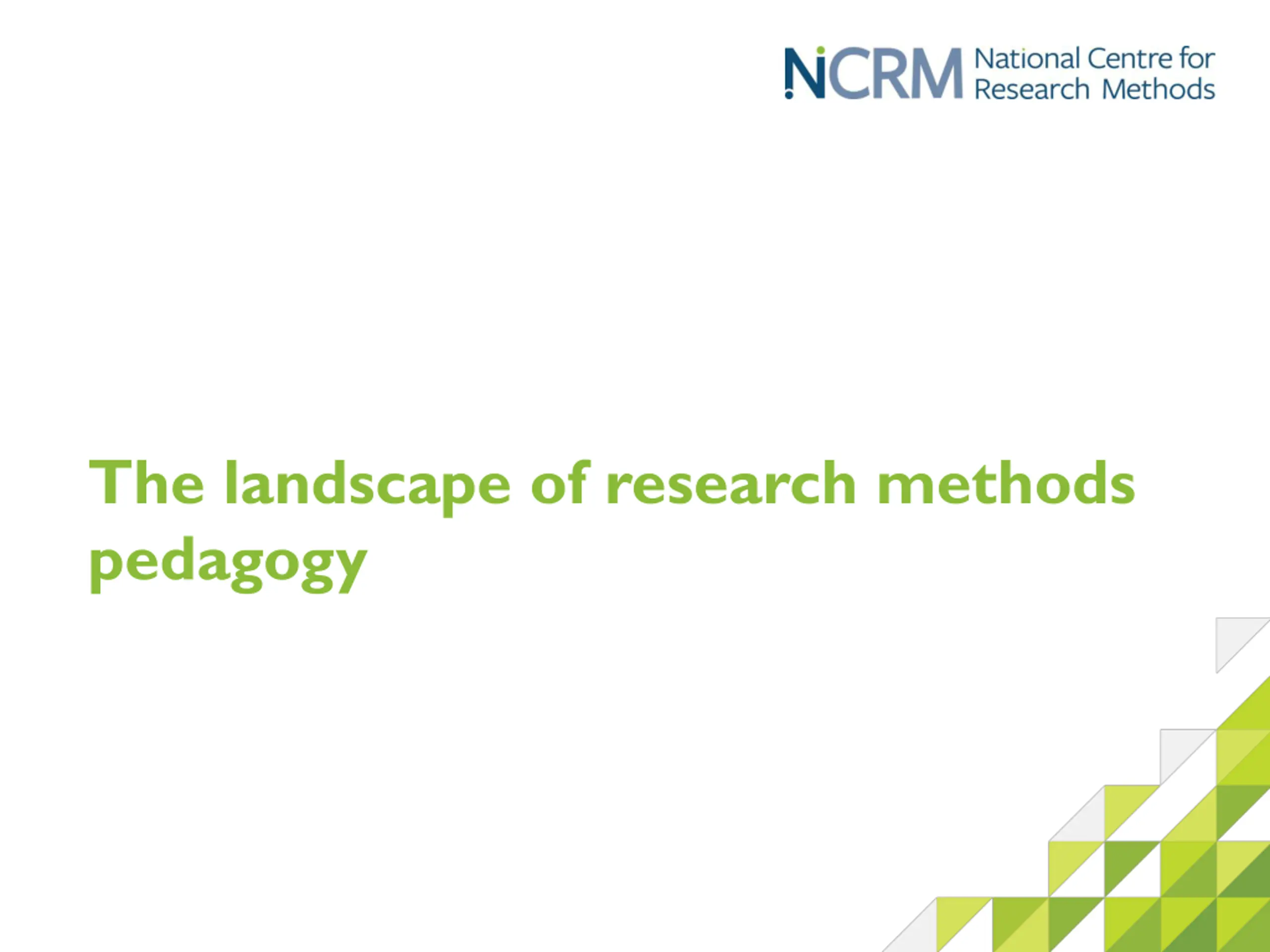 NCRM National Centre for Research Methods

The landscape of research methods pedagogy